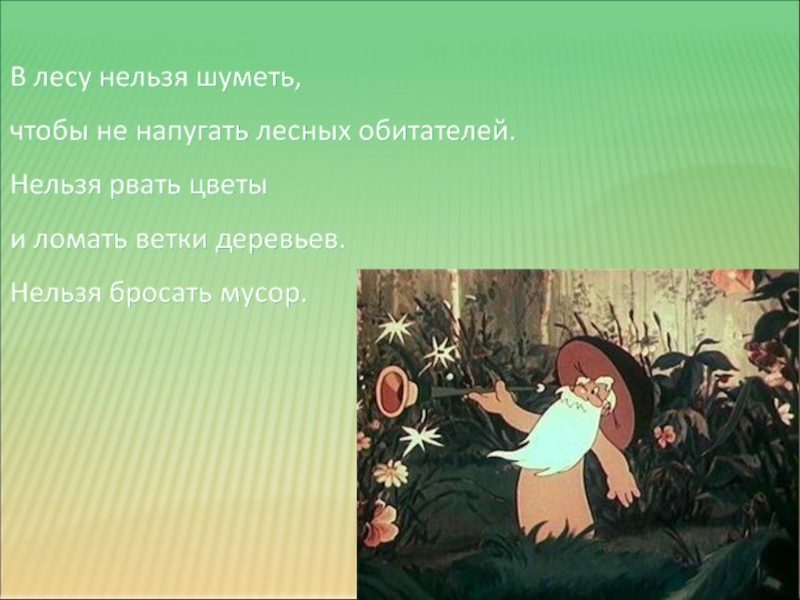 В лесу нельзя шуметь,

чтобы не напугать лесных обитателей.

Нельзя рвать цветы

и ломать ветки деревьев.

Нельзя бросать мусор.